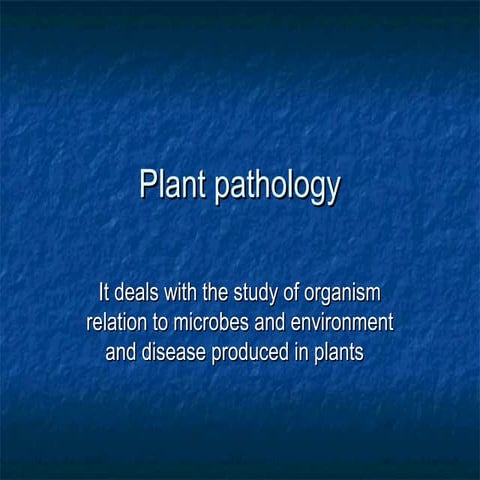 Plant pathology

It deals with the study of organism relation to microbes and environment and disease produced in plants